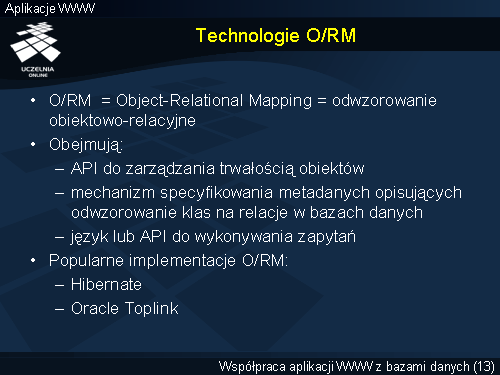 Aplikacje WWW

UCZELNIA ONLINE

Technologie O/RM

• O/RM = Object-Relational Mapping = odwzorowanie obiektowo-relacyjne
• Obejmują:
– API do zarządzania trwałością obiektów
– mechanizm specyfikowania metadanych opisujących odwzorowanie klas na relacje w bazach danych
– język lub API do wykonywania zapytań
• Popularne implementacje O/RM:
– Hibernate
– Oracle Toplink

Współpraca aplikacji WWW z bazami danych (13)